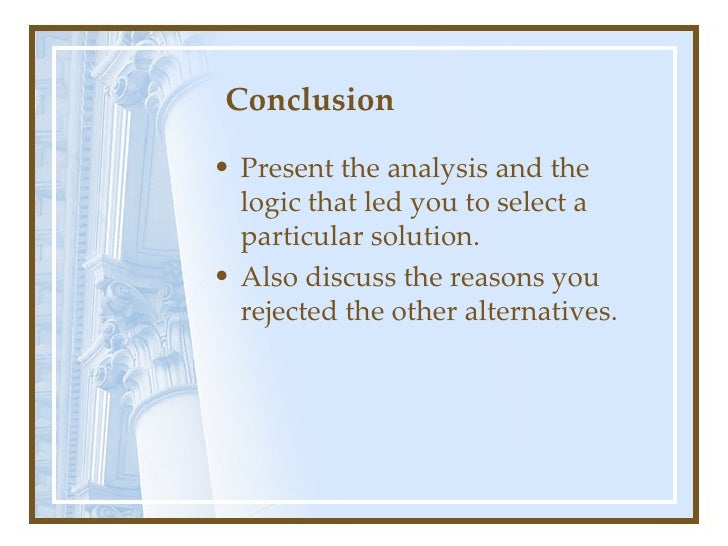 Conclusion

• Present the analysis and the logic that led you to select a particular solution.
• Also discuss the reasons you rejected the other alternatives.